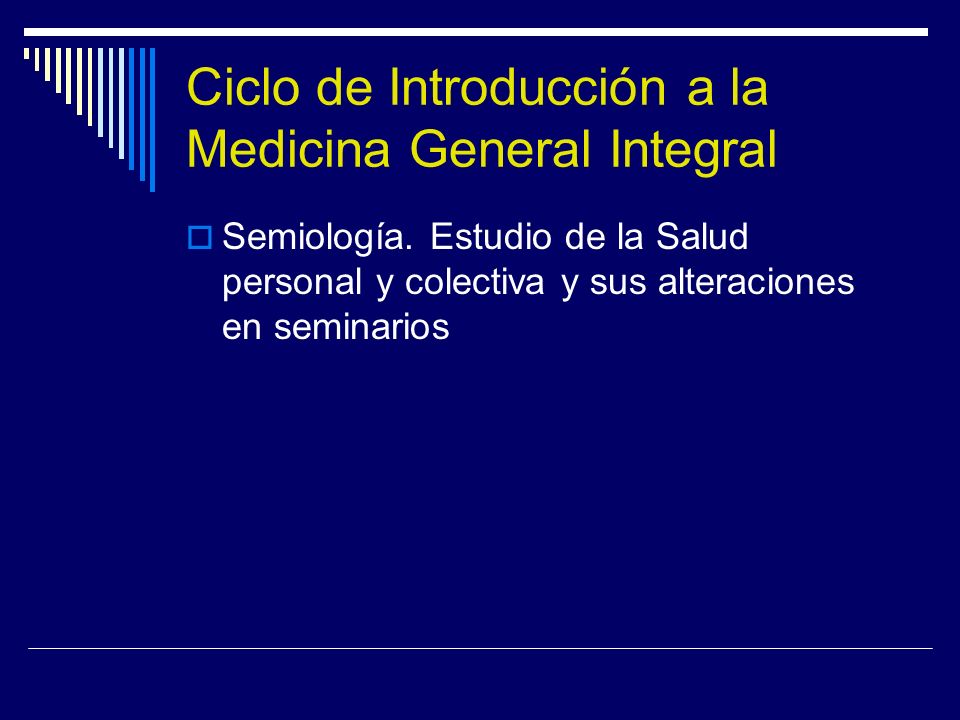 Ciclo de Introducción a la Medicina General Integral

Semiología. Estudio de la Salud personal y colectiva y sus alteraciones en seminarios